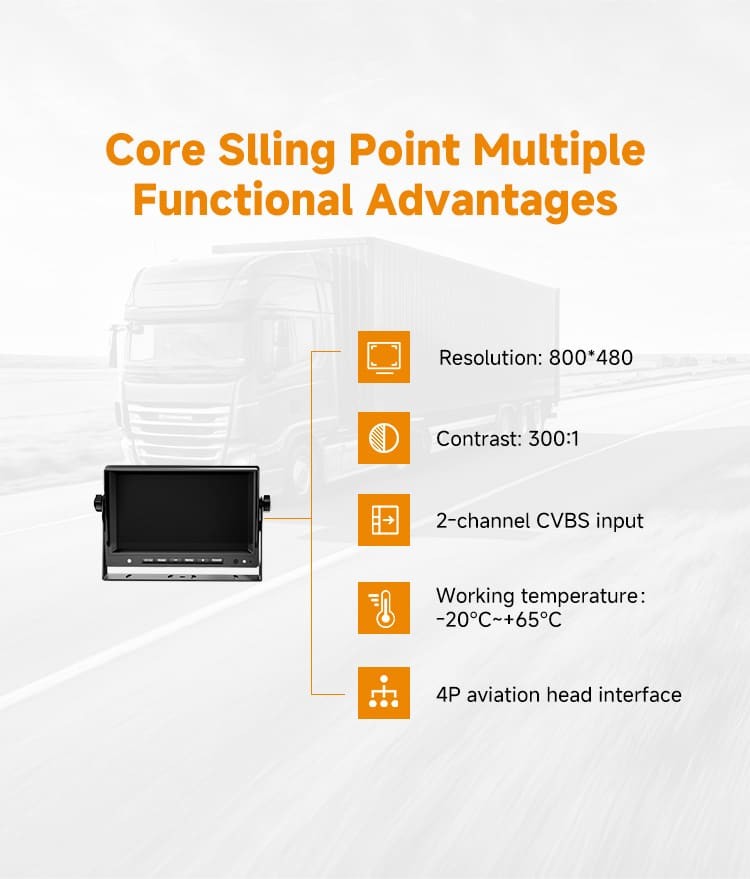 Core Slling Point Multiple Functional Advantages

Resolution: 800*480

Contrast: 300:1

2-channel CVBS input

Working temperature: -20°C~+65°C

4P aviation head interface